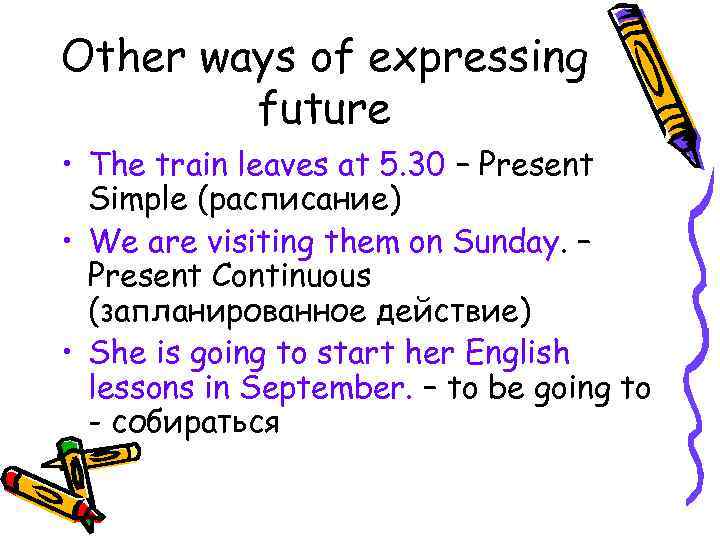 Other ways of expressing future

• The train leaves at 5.30 – Present Simple (расписание)

• We are visiting them on Sunday. – Present Continuous (запланированное действие)

• She is going to start her English lessons in September. – to be going to - собираться